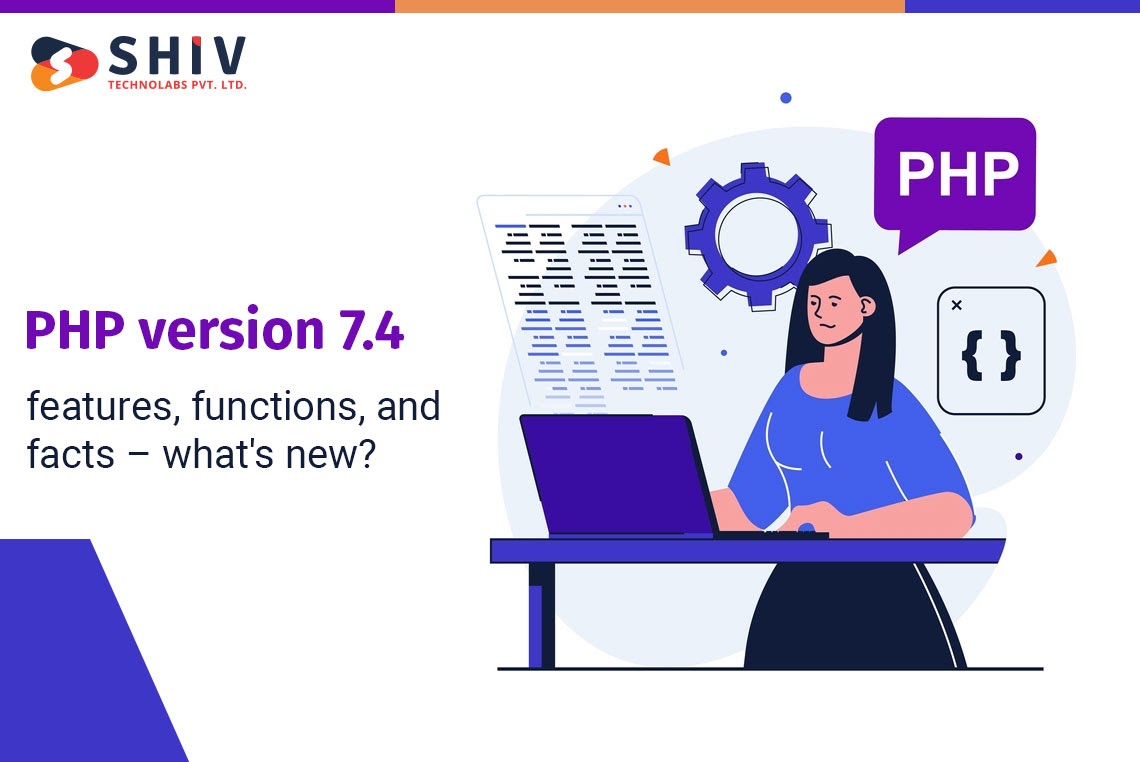 SHIV
TECHNOLABS PVT. LTD.

PHP version 7.4

features, functions, and facts – what's new?

PHP

×

{ }